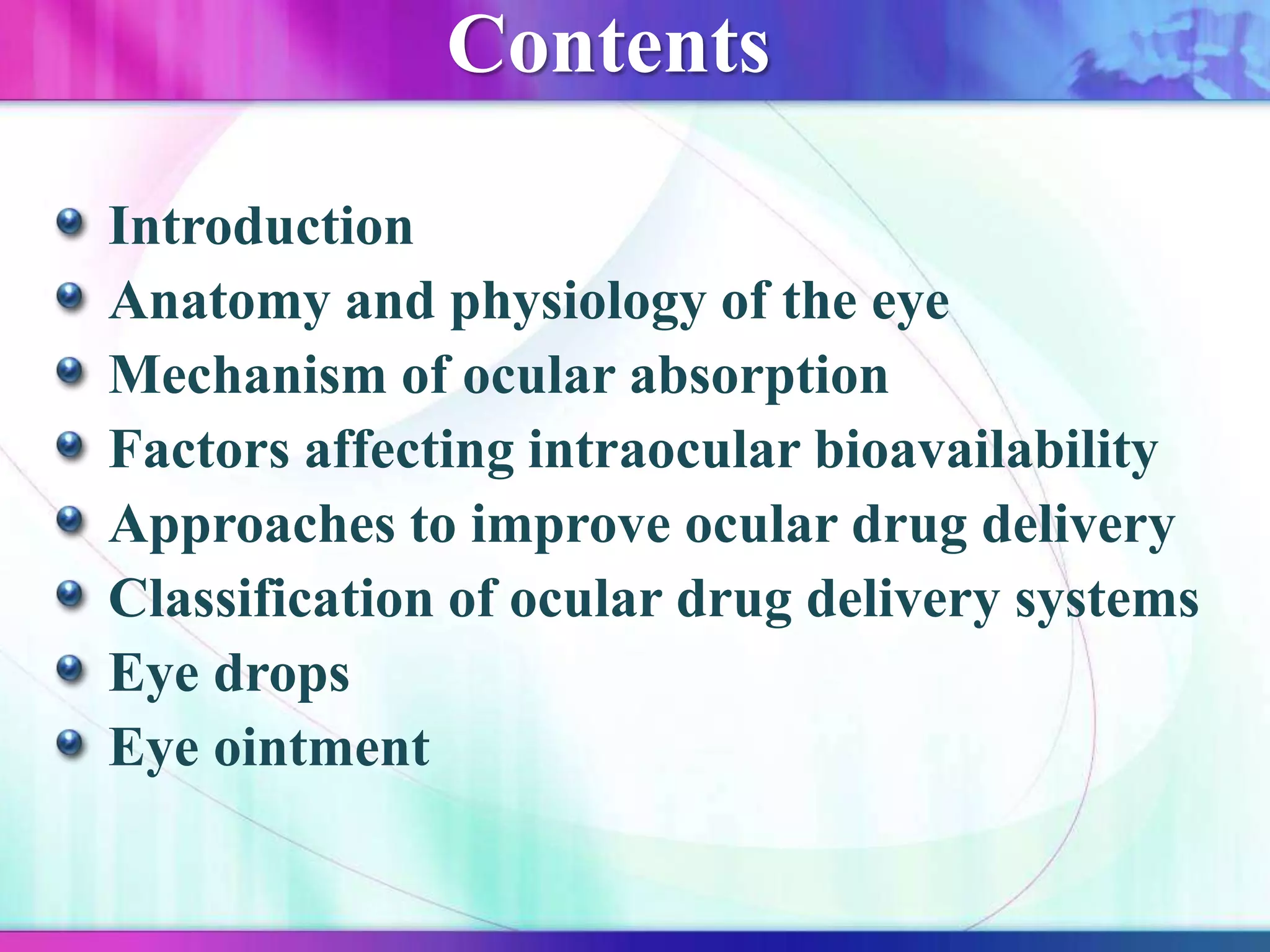 Contents

- Introduction
- Anatomy and physiology of the eye
- Mechanism of ocular absorption
- Factors affecting intraocular bioavailability
- Approaches to improve ocular drug delivery
- Classification of ocular drug delivery systems
- Eye drops
- Eye ointment